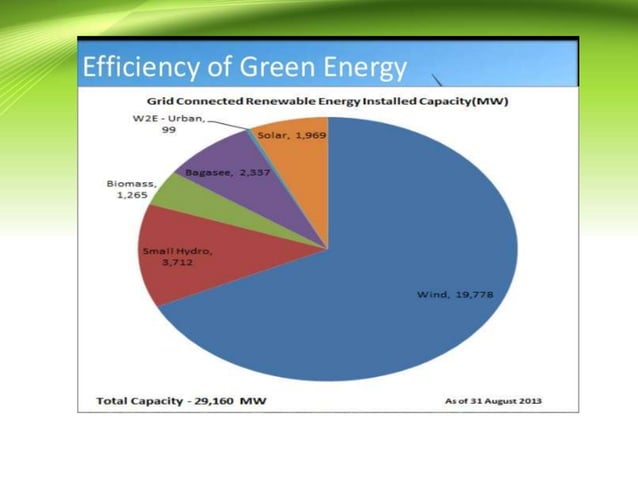 Efficiency of Green Energy

Grid Connected Renewable Energy Installed Capacity(MW)

W2E - Urban, 99

Solar, 1,969

Bagasee, 2,337

Biomass, 1,265

Small Hydro, 3,712

Wind, 19,778

Total Capacity - 29,160 MW

As of 31 August 2013